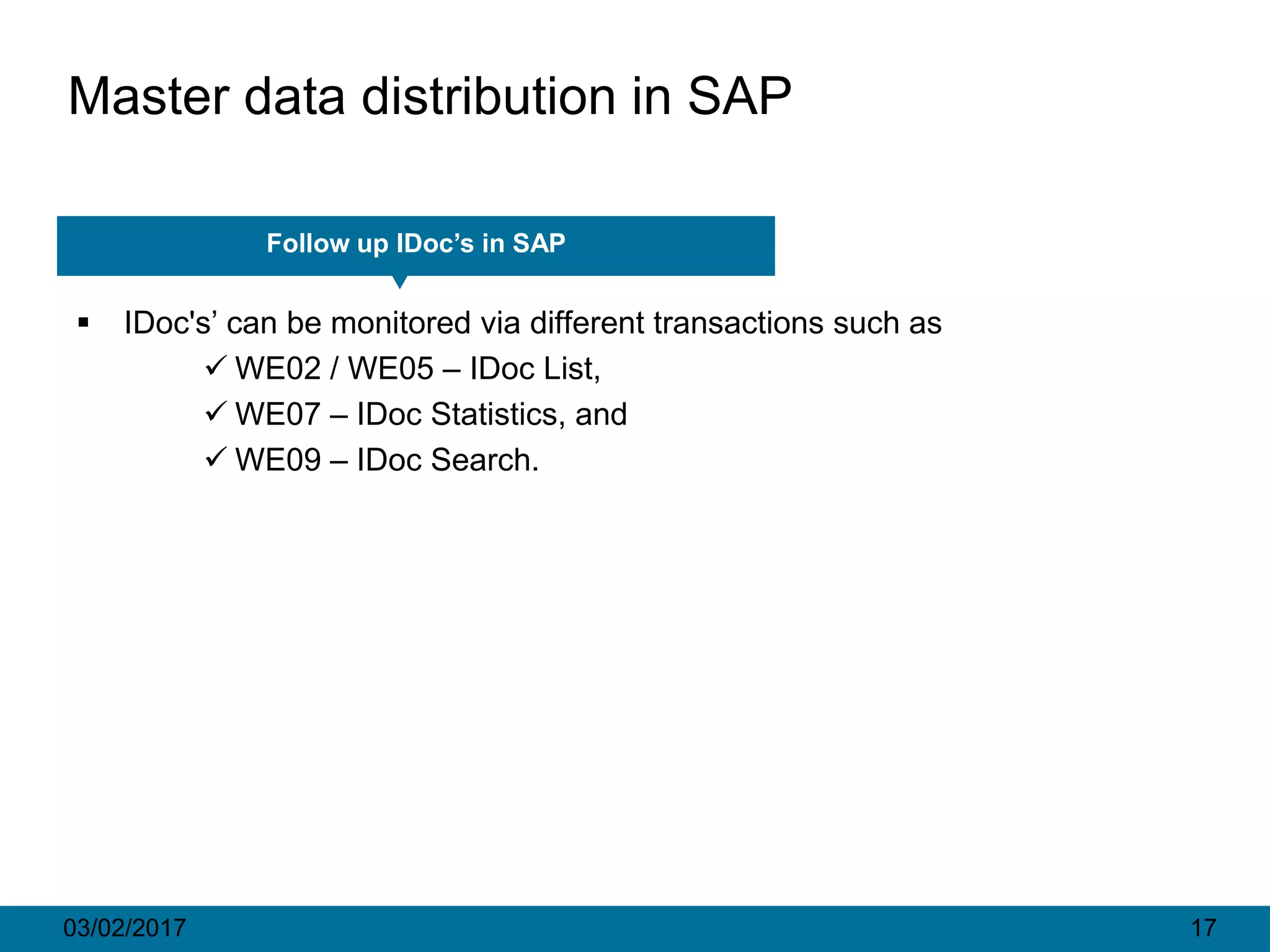 Master data distribution in SAP

Follow up IDoc’s in SAP

▪ IDoc's’ can be monitored via different transactions such as
✓ WE02 / WE05 – IDoc List,
✓ WE07 – IDoc Statistics, and
✓ WE09 – IDoc Search.

03/02/2017

17